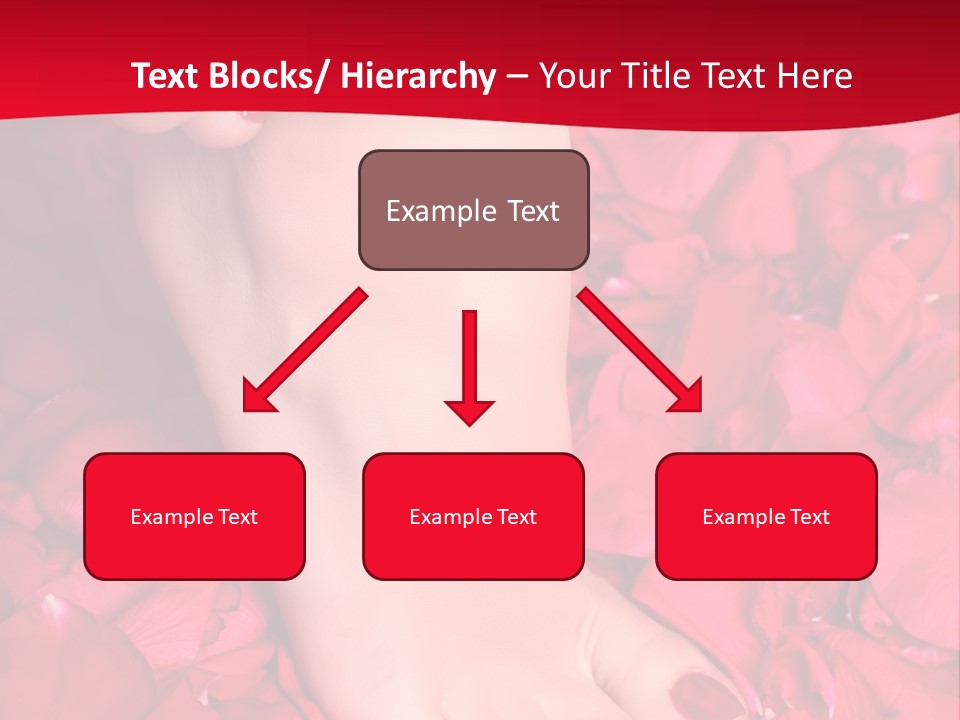 Text Blocks/ Hierarchy – Your Title Text Here

Example Text

Example Text

Example Text

Example Text